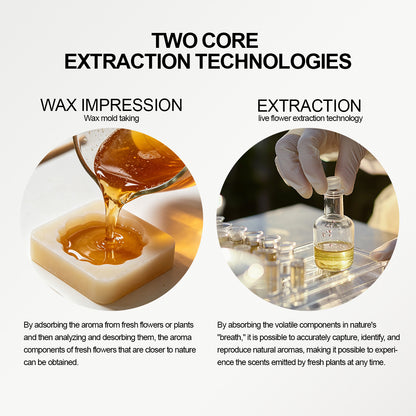 TWO CORE
EXTRACTION TECHNOLOGIES

WAX IMPRESSION
Wax mold taking

By adsorbing the aroma from fresh flowers or plants and then analyzing and desorbing them, the aroma components of fresh flowers that are closer to nature can be obtained.

EXTRACTION
live flower extraction technology

By absorbing the volatile components in nature's "breath," it is possible to accurately capture, identify, and reproduce natural aromas, making it possible to experience the scents emitted by fresh plants at any time.